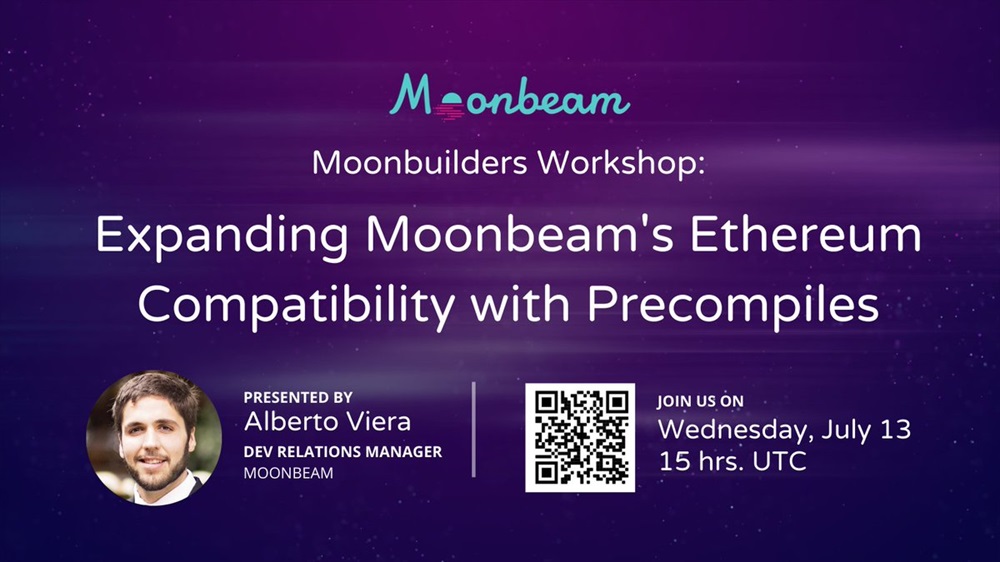 Moonbeam

Moonbuilders Workshop:

Expanding Moonbeam's Ethereum Compatibility with Precompiles

PRESENTED BY
Alberto Viera
DEV RELATIONS MANAGER
MOONBEAM

JOIN US ON
Wednesday, July 13
15 hrs. UTC